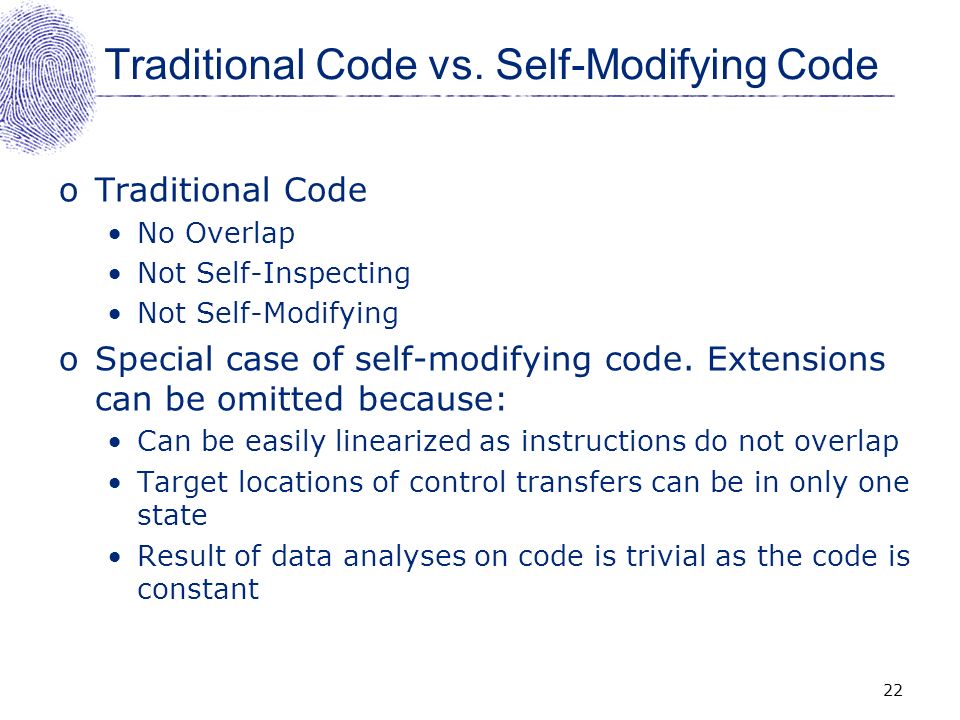 Traditional Code vs. Self-Modifying Code

o Traditional Code
• No Overlap
• Not Self-Inspecting
• Not Self-Modifying

o Special case of self-modifying code. Extensions can be omitted because:
• Can be easily linearized as instructions do not overlap
• Target locations of control transfers can be in only one state
• Result of data analyses on code is trivial as the code is constant

22